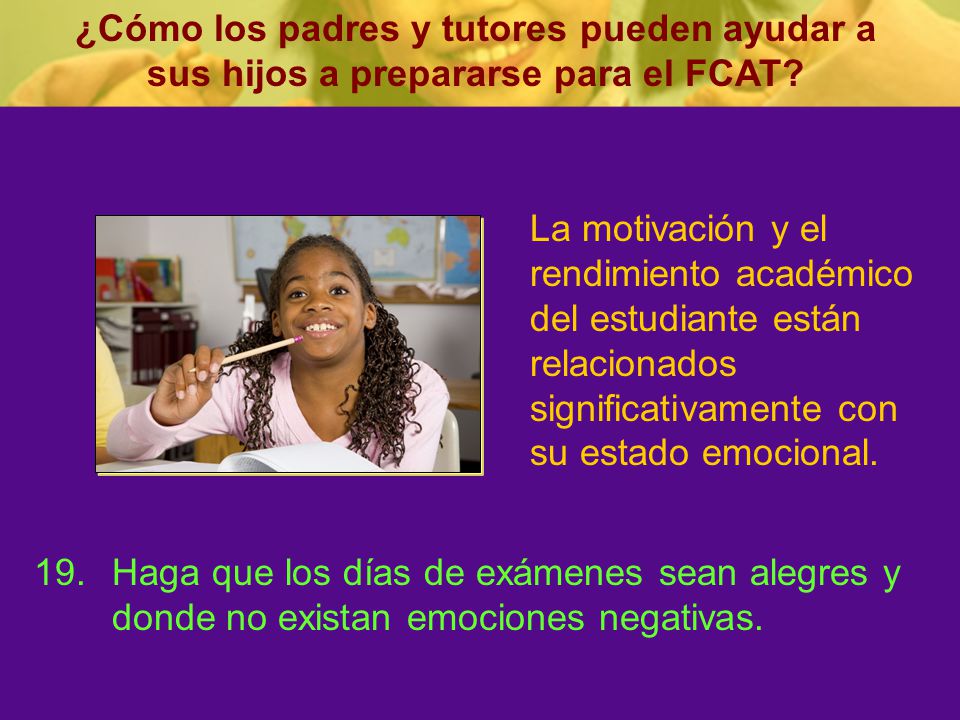 ¿Cómo los padres y tutores pueden ayudar a sus hijos a prepararse para el FCAT?

La motivación y el rendimiento académico del estudiante están relacionados significativamente con su estado emocional.

19. Haga que los días de exámenes sean alegres y donde no existan emociones negativas.